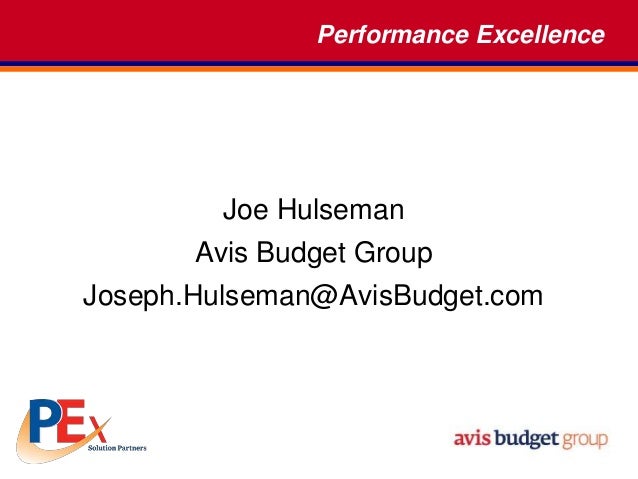 Performance Excellence

Joe Hulseman
Avis Budget Group
Joseph.Hulseman@AvisBudget.com

PEx
Solution Partners

avis budget group